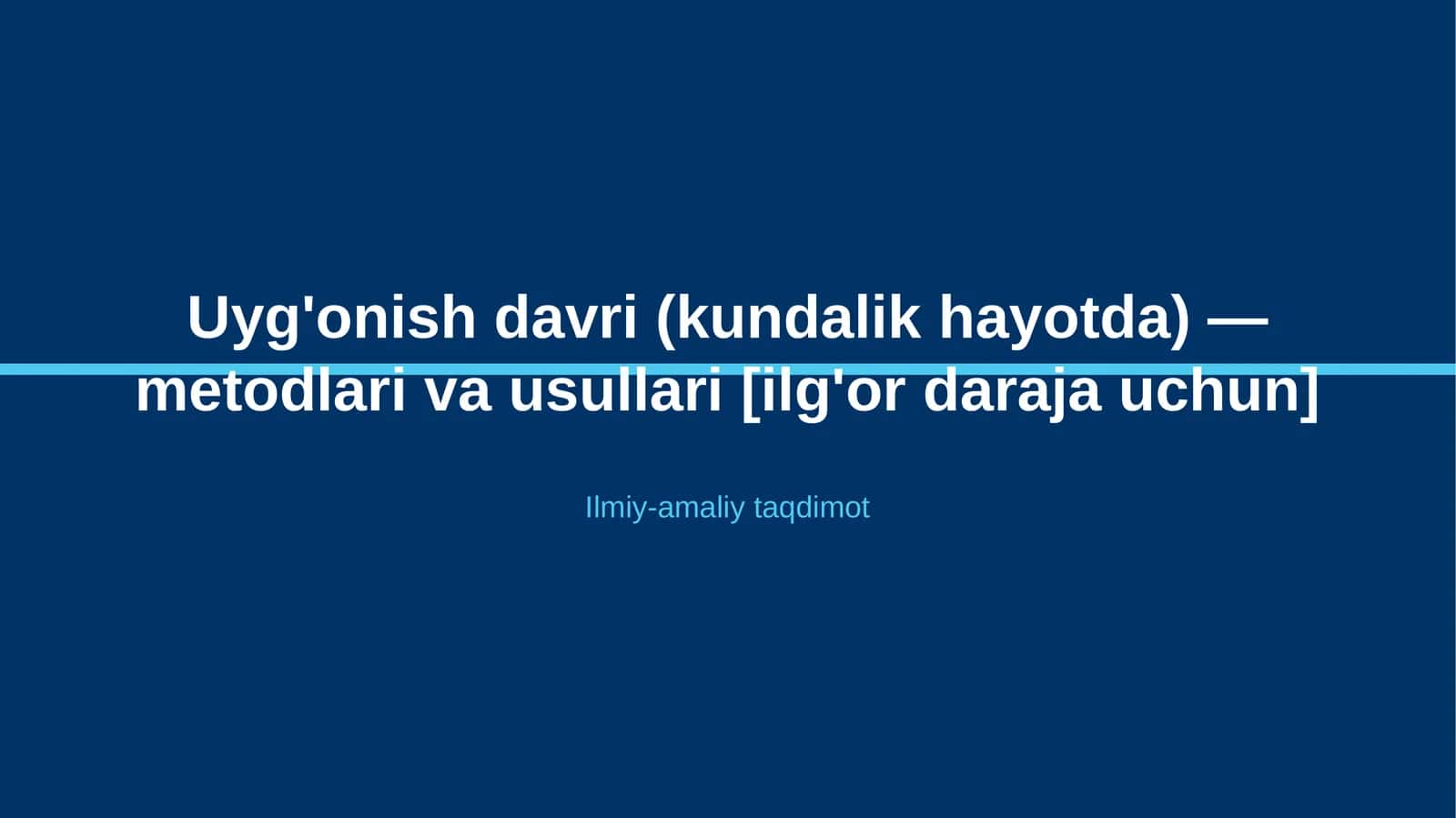 Uyg'onish davri (kundalik hayotda) — metodlari va usullari [ilg'or daraja uchun]

Ilmiy-amaliy taqdimot